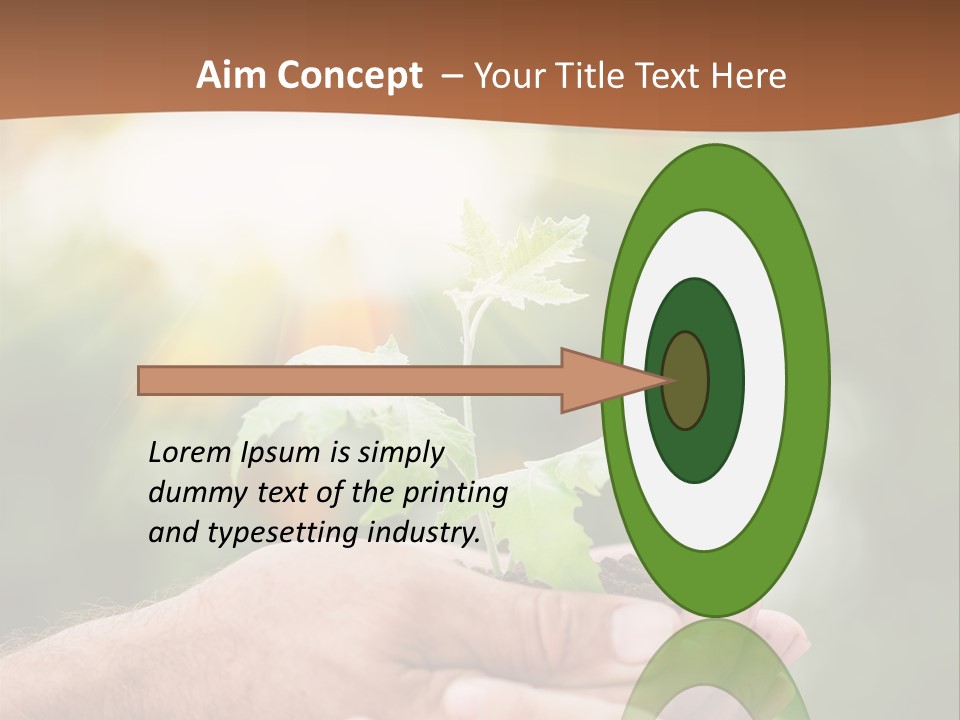 Aim Concept – Your Title Text Here

Lorem Ipsum is simply dummy text of the printing and typesetting industry.